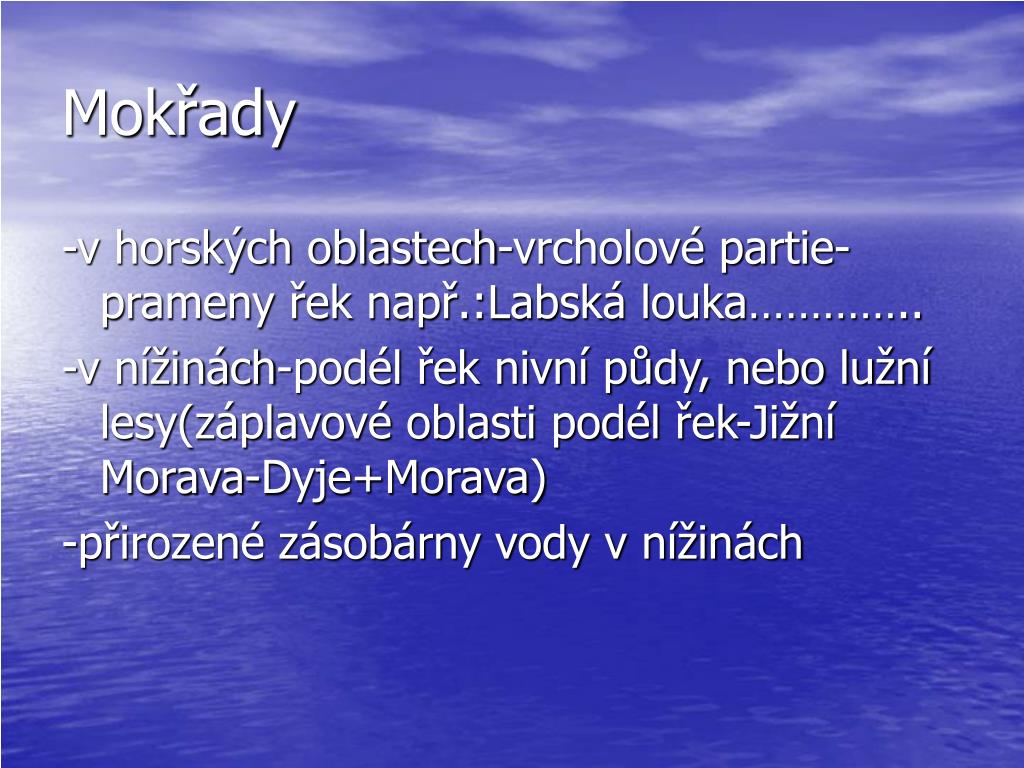 Mokřady

-v horských oblastech-vrcholové partie-prameny řek např.:Labská louka………….

-v nížinách-podél řek nivní půdy, nebo lužní lesy(záplavové oblasti podél řek-Jižní Morava-Dyje+Morava)

-přirozené zásobárny vody v nížinách